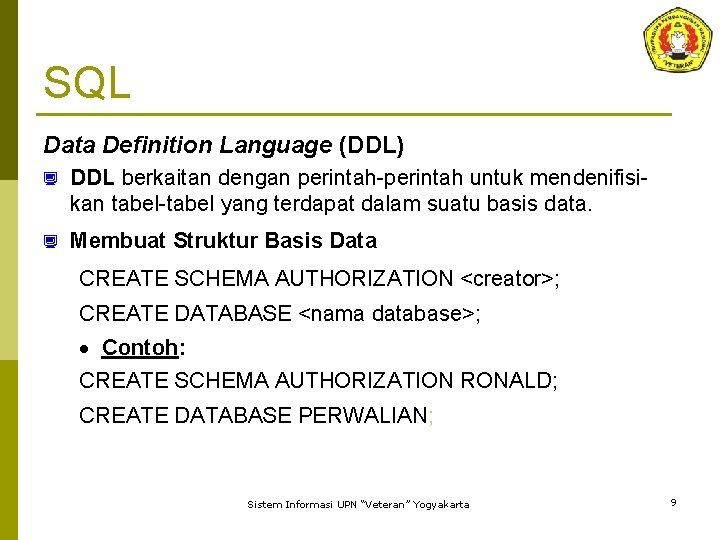 SQL

Data Definition Language (DDL)

DDL berkaitan dengan perintah-perintah untuk mendenifisikan tabel-tabel yang terdapat dalam suatu basis data.

Membuat Struktur Basis Data

CREATE SCHEMA AUTHORIZATION <creator>;

CREATE DATABASE <nama database>;

• Contoh:

CREATE SCHEMA AUTHORIZATION RONALD;

CREATE DATABASE PERWALIAN;

Sistem Informasi UPN "Veteran" Yogyakarta

9